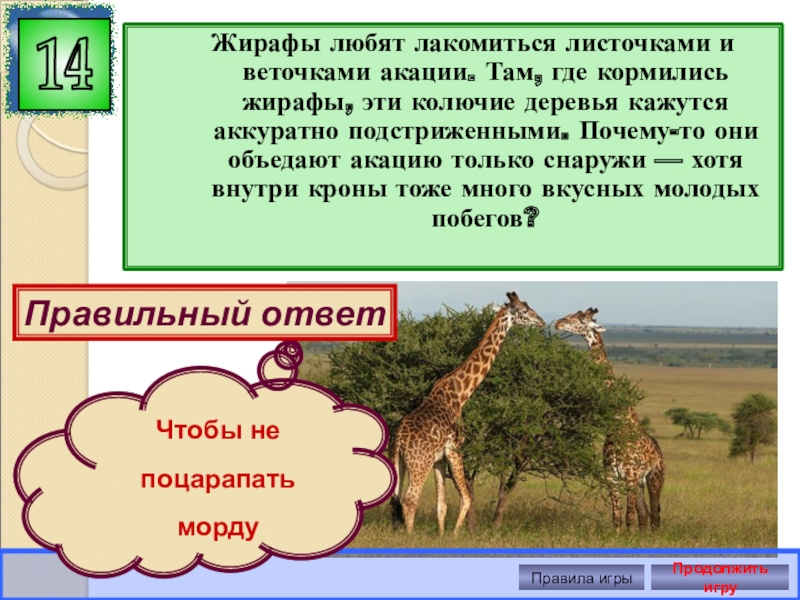 14

Жирафы любят лакомиться листочками и веточками акации. Там, где кормились жирафы, эти колючие деревья кажутся аккуратно подстриженными. Почему-то они объедают акацию только снаружи — хотя внутри кроны тоже много вкусных молодых побегов?

Правильный ответ

Чтобы не поцарапать морду

Правила игры

Продолжить игру